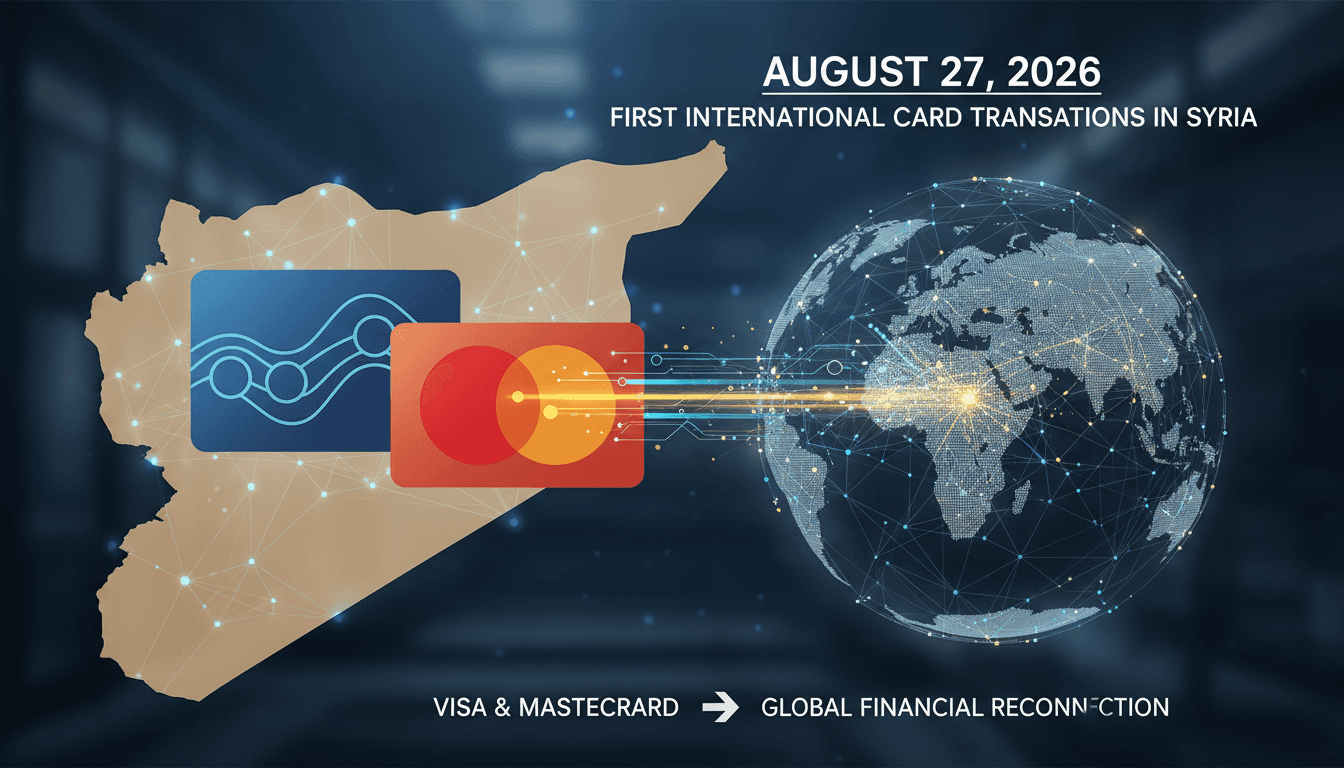 AUGUST 27, 2026
FIRST INTERNATIONAL CARD TRANSATIONS IN SYRIA

VISA & MASTECRARD → GLOBAL FINANCIAL RECONNECTION